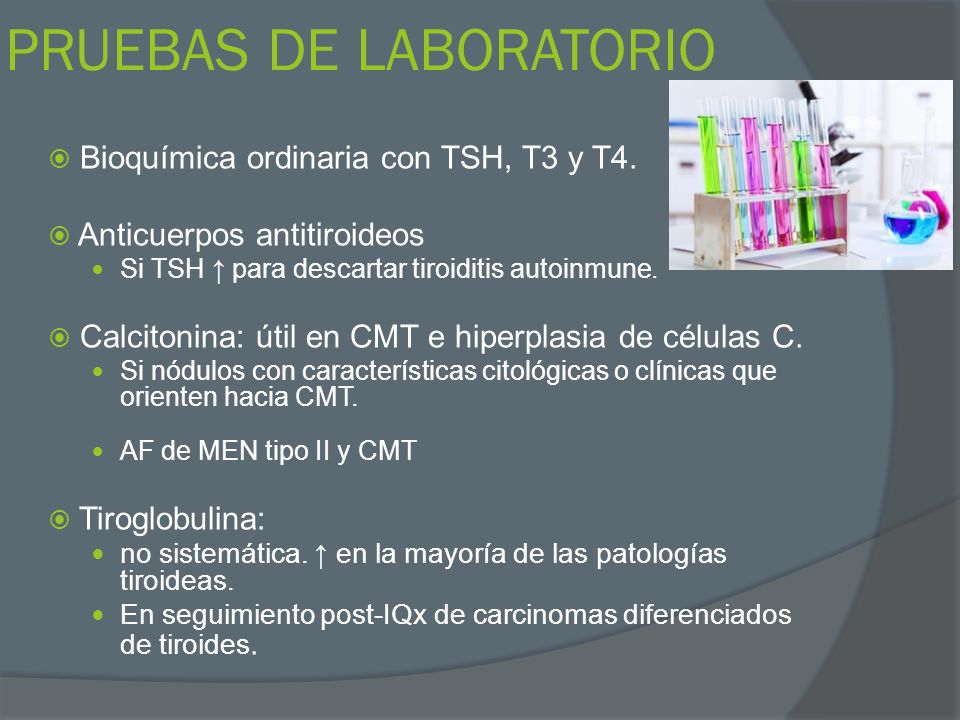 PRUEBAS DE LABORATORIO

Bioquímica ordinaria con TSH, T3 y T4.

Anticuerpos antitiroideos
Si TSH ↑ para descartar tiroiditis autoinmune.

Calcitonina: útil en CMT e hiperplasia de células C.
Si nódulos con características citológicas o clínicas que orienten hacia CMT.

AF de MEN tipo II y CMT

Tiroglobulina:
no sistemática. ↑ en la mayoría de las patologías tiroideas.
En seguimiento post-IQx de carcinomas diferenciados de tiroides.